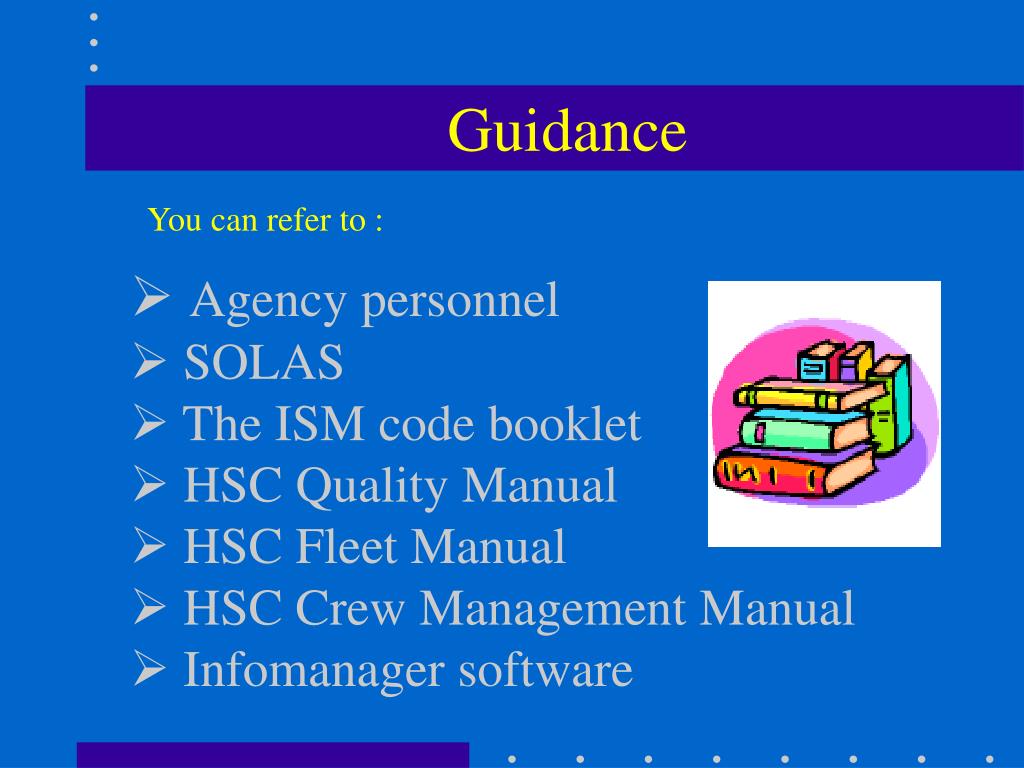 Guidance

You can refer to :

➢ Agency personnel
➢ SOLAS
➢ The ISM code booklet
➢ HSC Quality Manual
➢ HSC Fleet Manual
➢ HSC Crew Management Manual
➢ Infomanager software